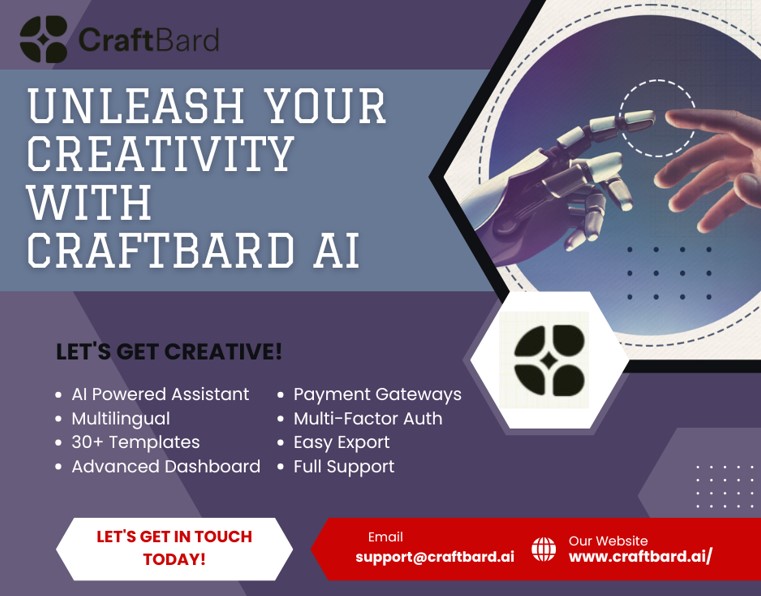 CraftBard

UNLEASH YOUR CREATIVITY WITH CRAFTBARD AI

LET'S GET CREATIVE!

- AI Powered Assistant
- Multilingual
- 30+ Templates
- Advanced Dashboard

- Payment Gateways
- Multi-Factor Auth
- Easy Export
- Full Support

LET'S GET IN TOUCH TODAY!

Email
support@craftbard.ai

Our Website
www.craftbard.ai/